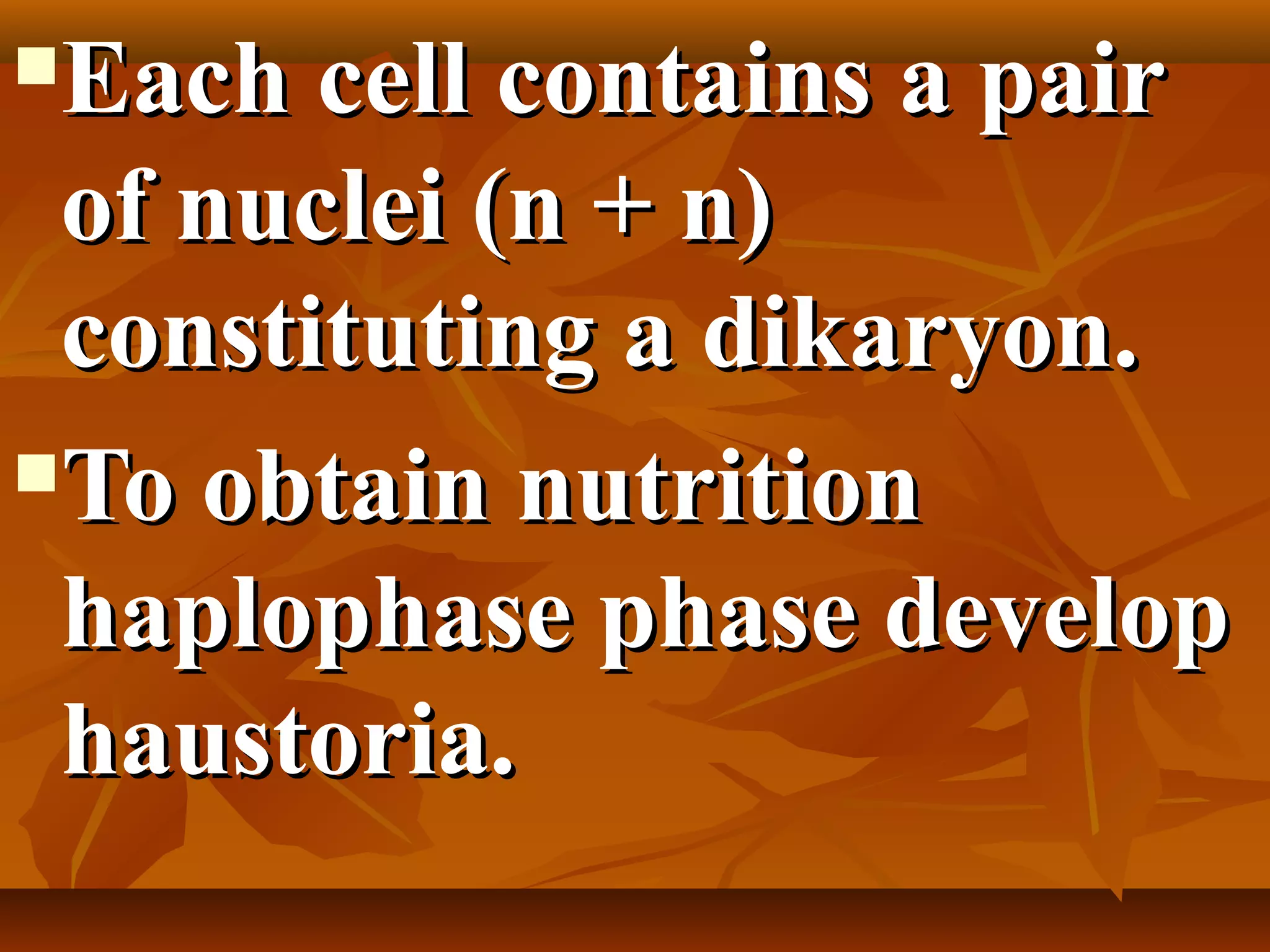 Each cell contains a pair of nuclei (n + n) constituting a dikaryon.

To obtain nutrition haplophase phase develop haustoria.